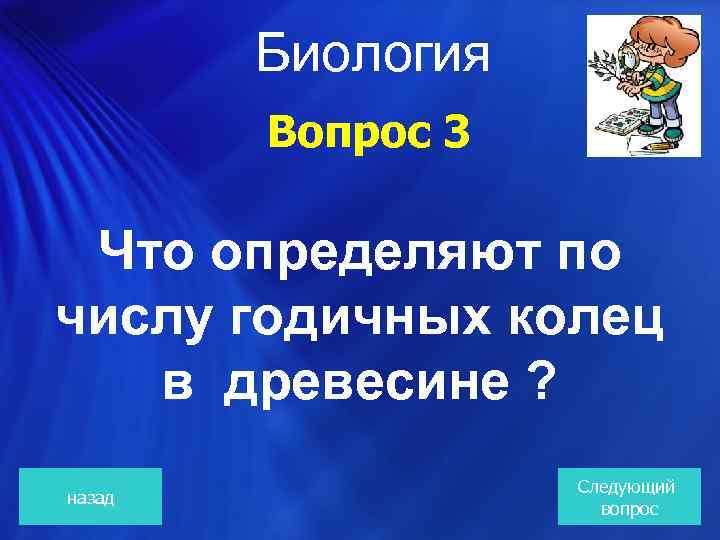 Биология

Вопрос 3

Что определяют по числу годичных колец в древесине ?

назад

Следующий вопрос